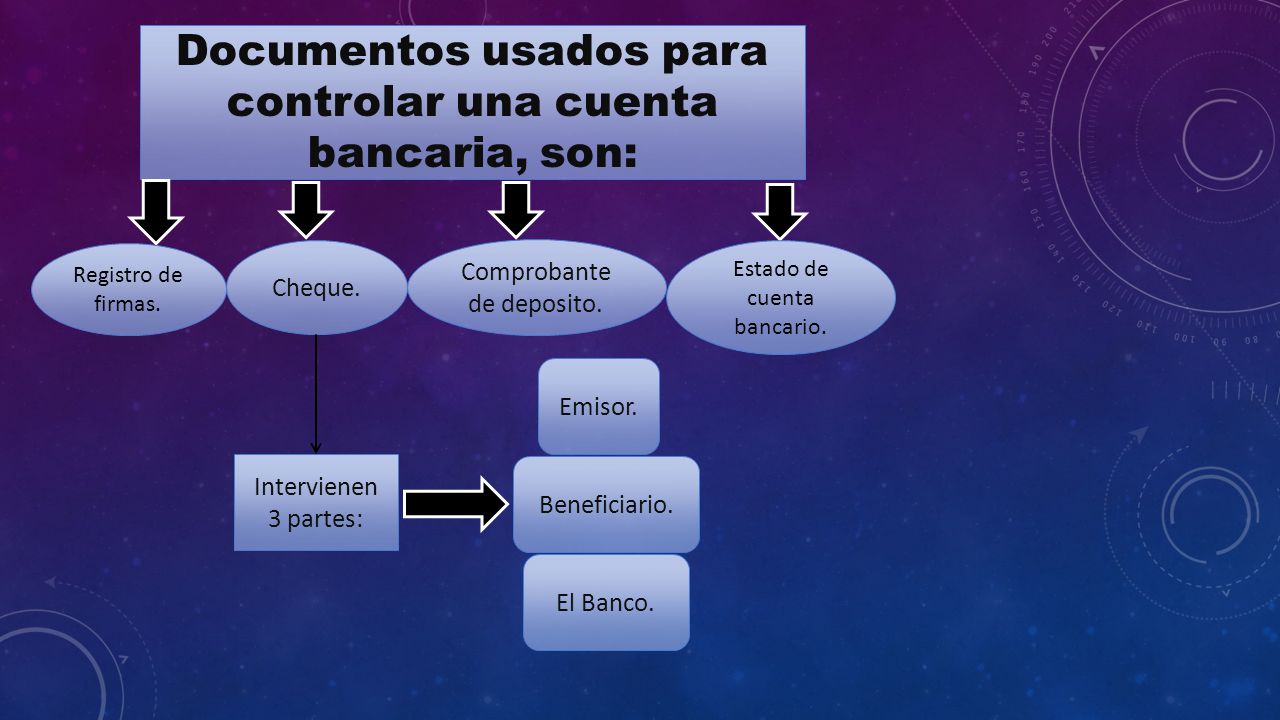 Documentos usados para controlar una cuenta bancaria, son:

Registro de firmas.

Cheque.

Comprobante de deposito.

Estado de cuenta bancario.

Intervienen 3 partes:

Emisor.

Beneficiario.

El Banco.